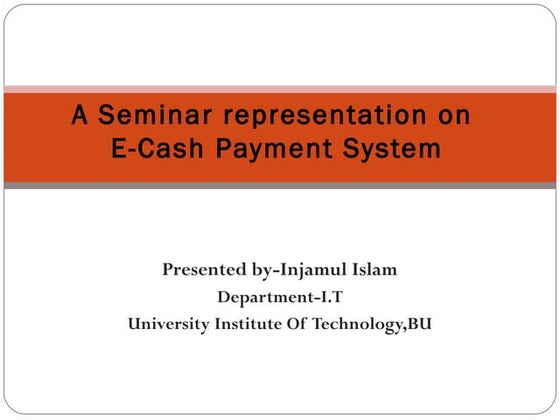 A Seminar representation on E-Cash Payment System

Presented by-Injamul Islam
Department-I.T
University Institute Of Technology,BU